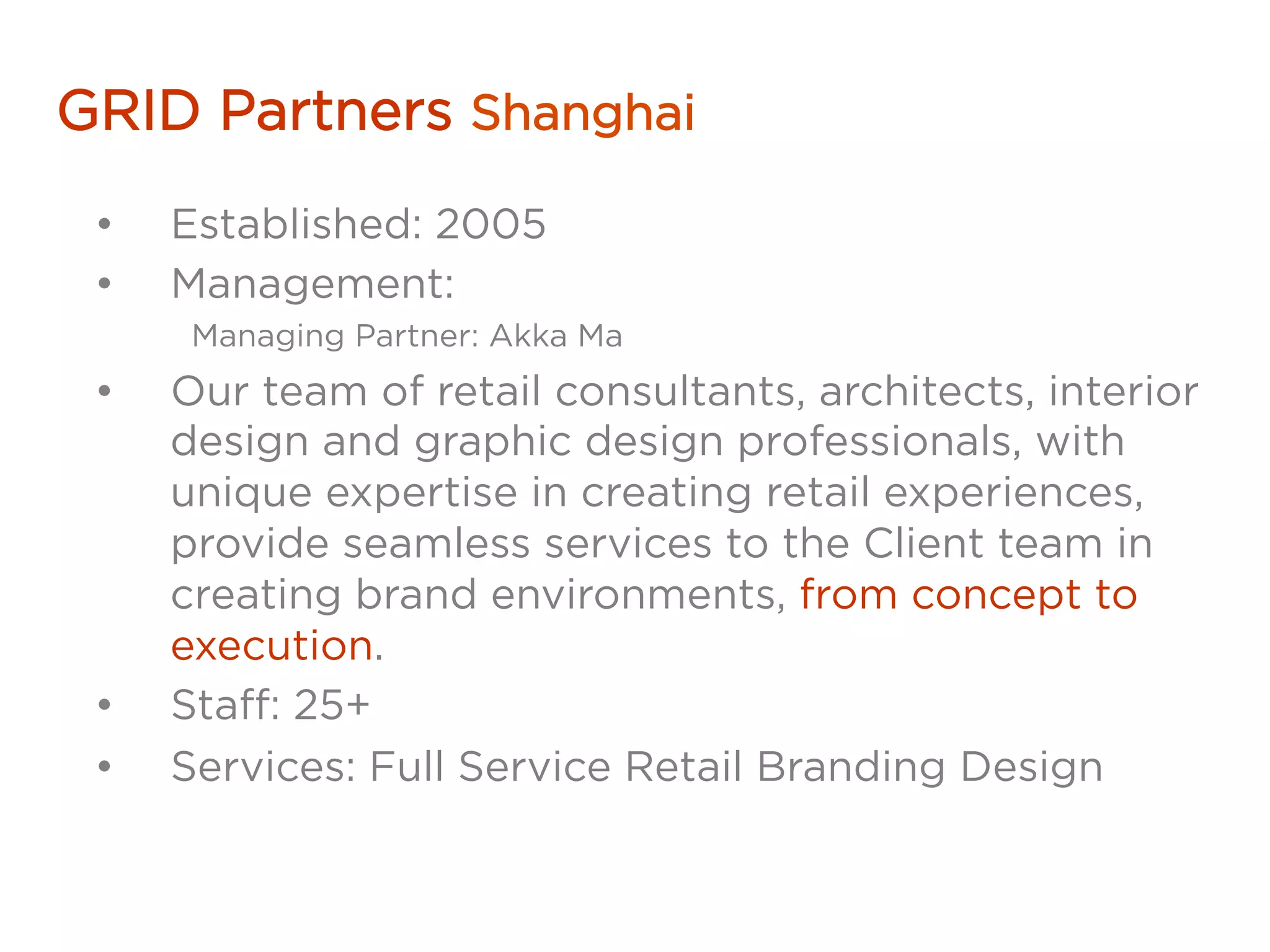 GRID Partners Shanghai

• Established: 2005
• Management:
Managing Partner: Akka Ma
• Our team of retail consultants, architects, interior design and graphic design professionals, with unique expertise in creating retail experiences, provide seamless services to the Client team in creating brand environments, from concept to execution.
• Staff: 25+
• Services: Full Service Retail Branding Design